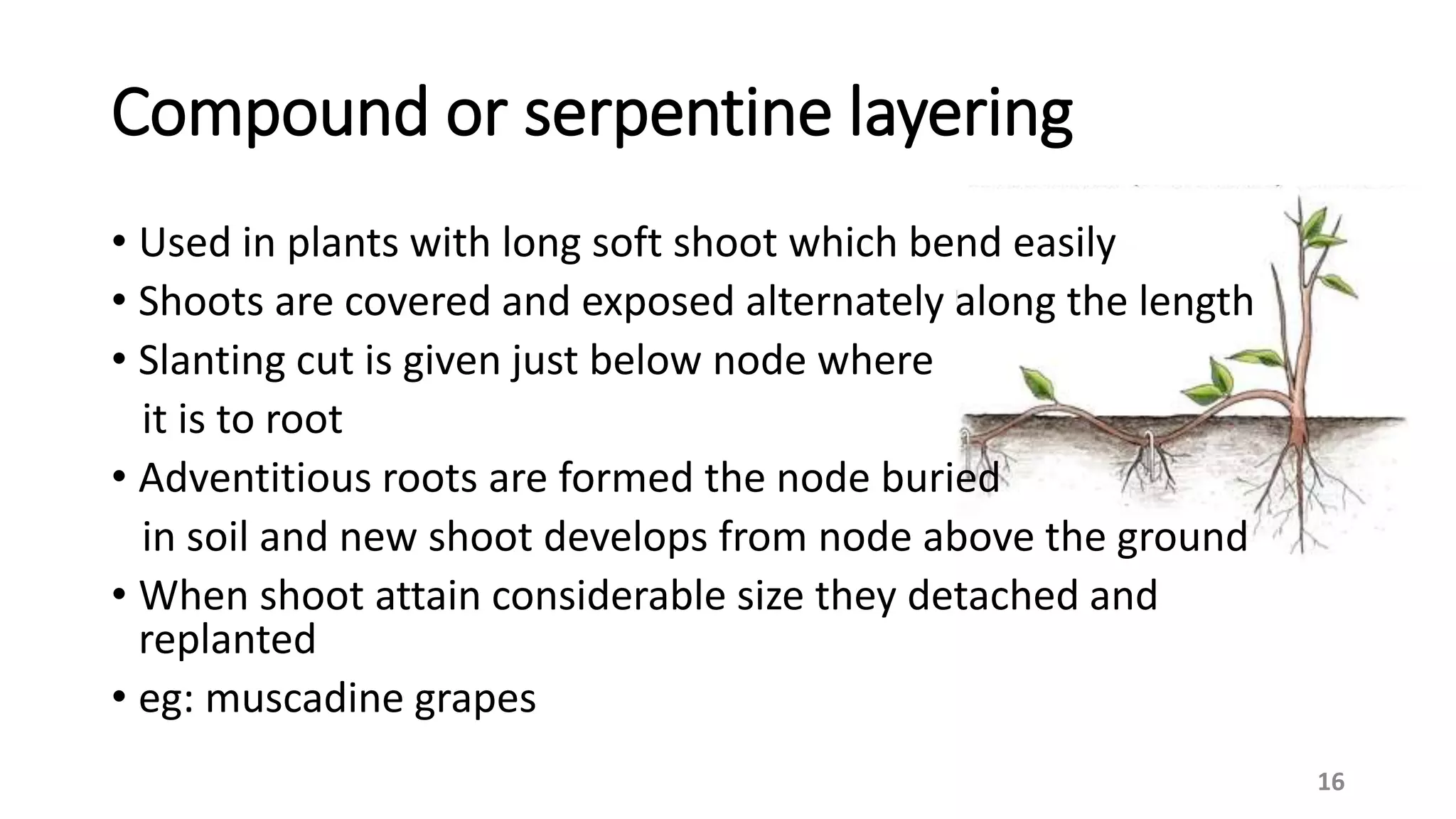 Compound or serpentine layering

• Used in plants with long soft shoot which bend easily
• Shoots are covered and exposed alternately along the length
• Slanting cut is given just below node where it is to root
• Adventitious roots are formed the node buried in soil and new shoot develops from node above the ground
• When shoot attain considerable size they detached and replanted
• eg: muscadine grapes

16